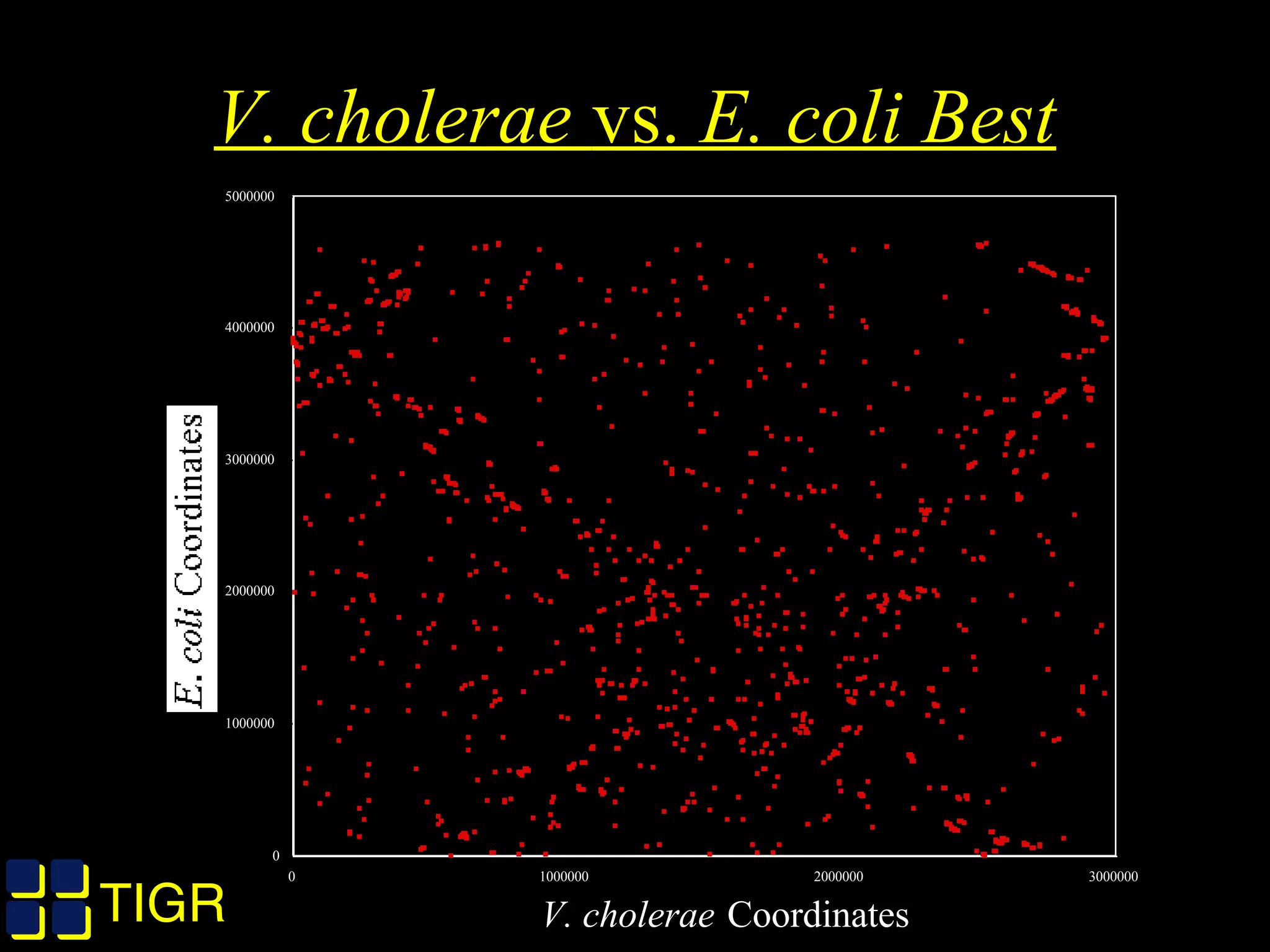 V. cholerae vs. E. coli Best

5000000
4000000
3000000
2000000
1000000
0

E. coli Coordinates

0
1000000
2000000
3000000

V. cholerae Coordinates

TIGR